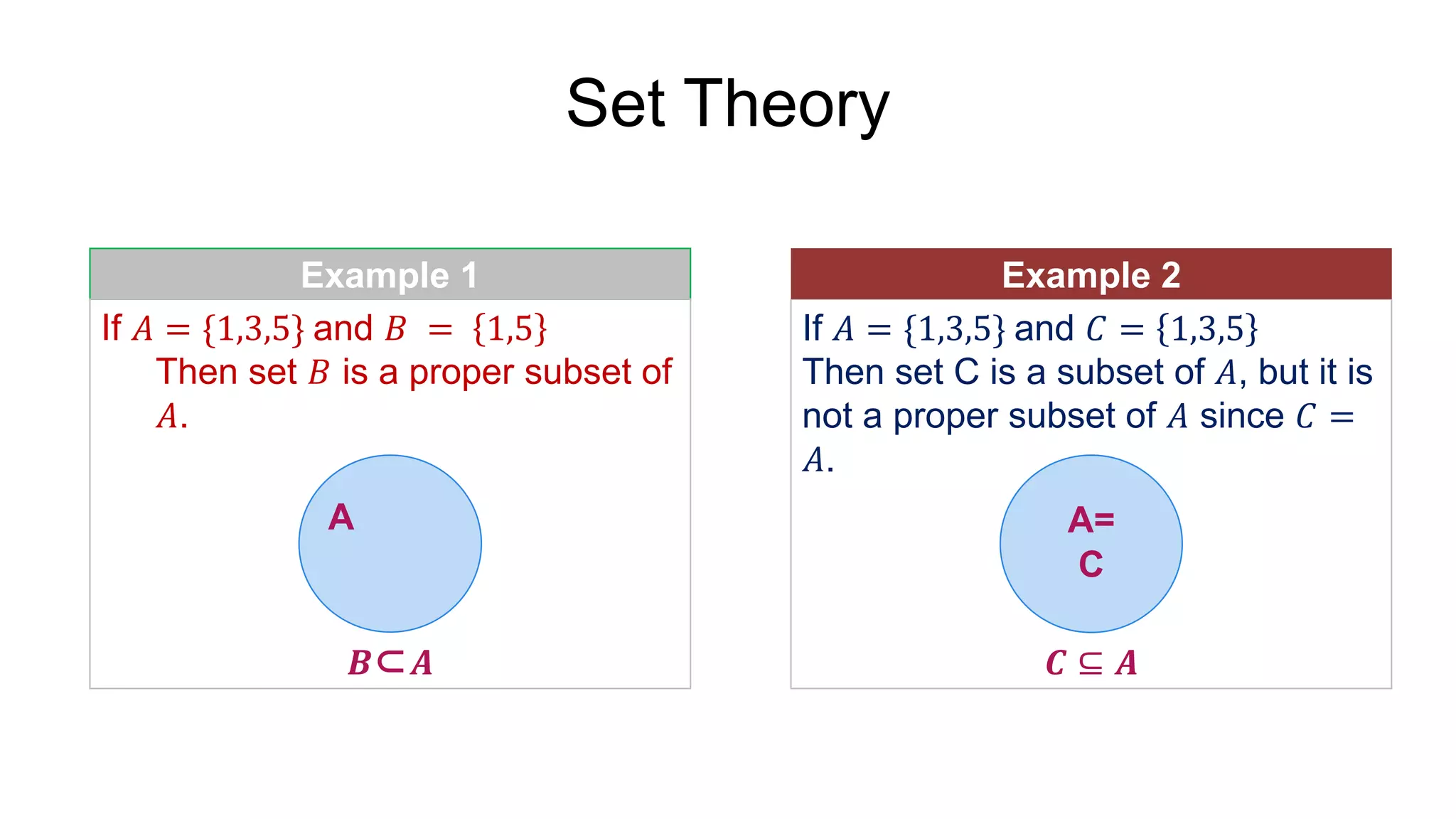 Set Theory

Example 1

If $A = \{1,3,5\}$ and $B = \{1,5\}$
Then set $B$ is a proper subset of $A$.

A

$B \subset A$

Example 2

If $A = \{1,3,5\}$ and $C = \{1,3,5\}$
Then set C is a subset of $A$, but it is not a proper subset of $A$ since $C = A$.

A=
C

$C \subseteq A$